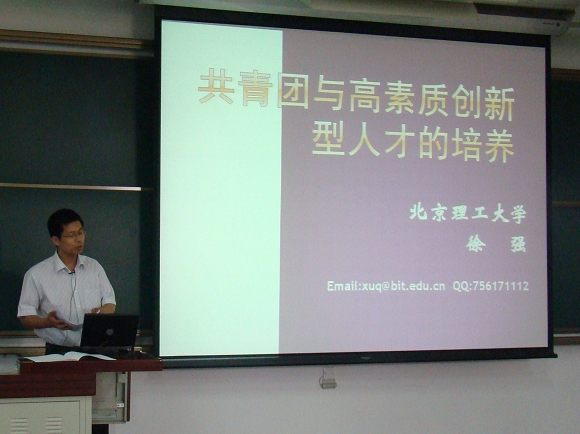 共青团与高素质创新型人才的培养

北京理工大学
徐 强

Email:xuq@bit.edu.cn QQ:756171112